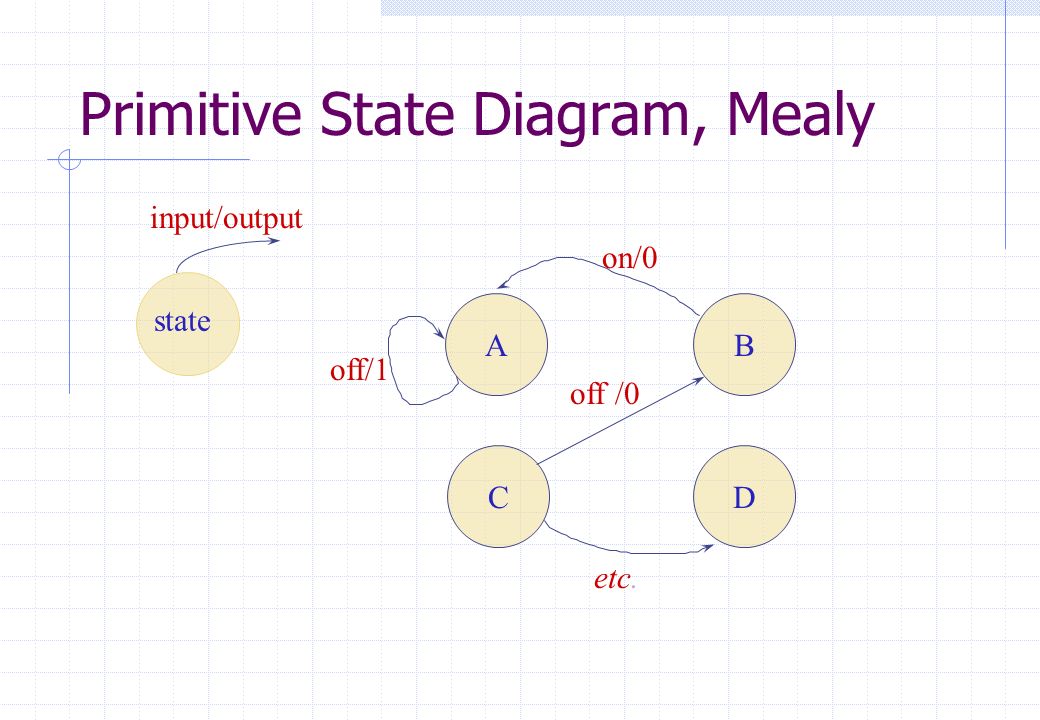 Primitive State Diagram, Mealy

input/output

state

on/0

A

B

off/1

off /0

C

D

etc.